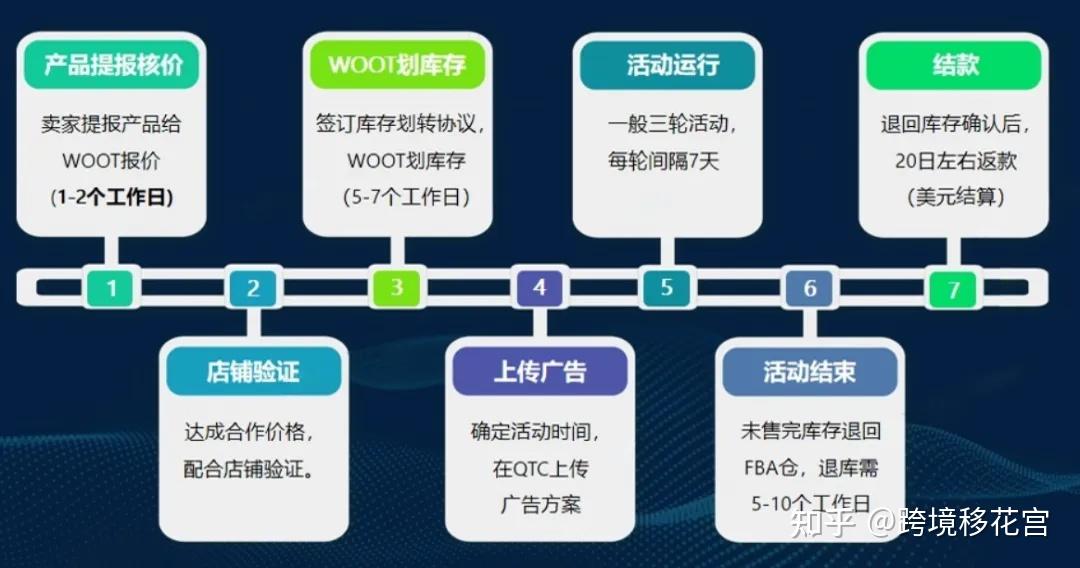 产品提报核价

卖家提报产品给WOOT报价
(1-2个工作日)

WOOT划库存

签订库存划转协议，WOOT划库存
(5-7个工作日)

活动运行

一般三轮活动，每轮间隔7天

结款

退回库存确认后，20日左右返款
(美元结算)

1

2

3

4

5

6

7

店铺验证

达成合作价格，配合店铺验证。

上传广告

确定活动时间，在QTC上传广告方案

活动结束

未售完库存退回FBA仓，退库需5-10个工作日

知乎 @跨境移花宫